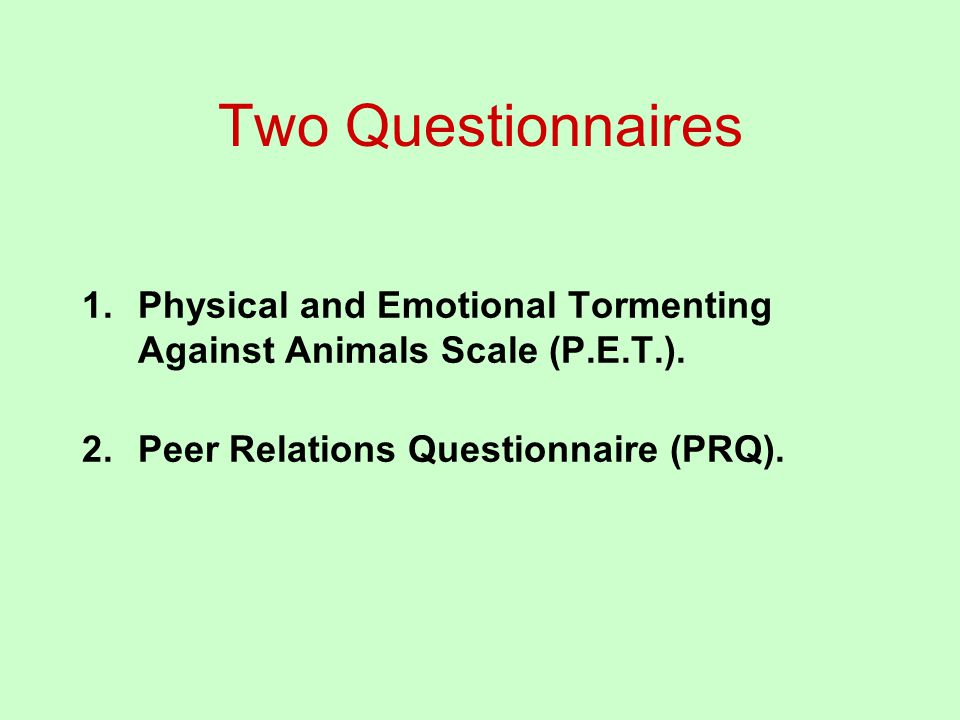 Two Questionnaires

1. Physical and Emotional Tormenting Against Animals Scale (P.E.T.).

2. Peer Relations Questionnaire (PRQ).